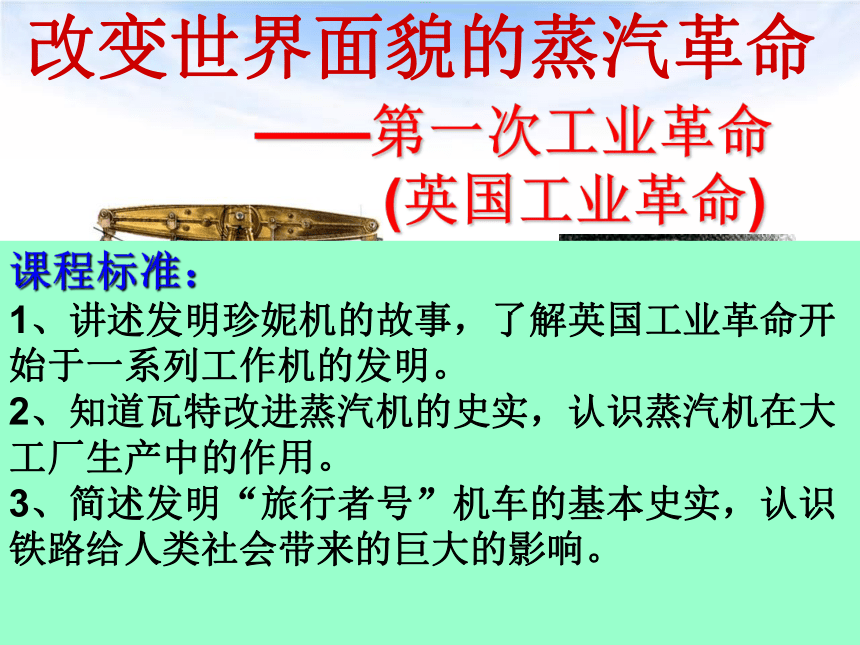 改变世界面貌的蒸汽革命

——第一次工业革命

(英国工业革命)

课程标准：

1、讲述发明珍妮机的故事，了解英国工业革命开始于一系列工作机的发明。

2、知道瓦特改进蒸汽机的史实，认识蒸汽机在大工厂生产中的作用。

3、简述发明“旅行者号”机车的基本史实，认识铁路给人类社会带来的巨大的影响。